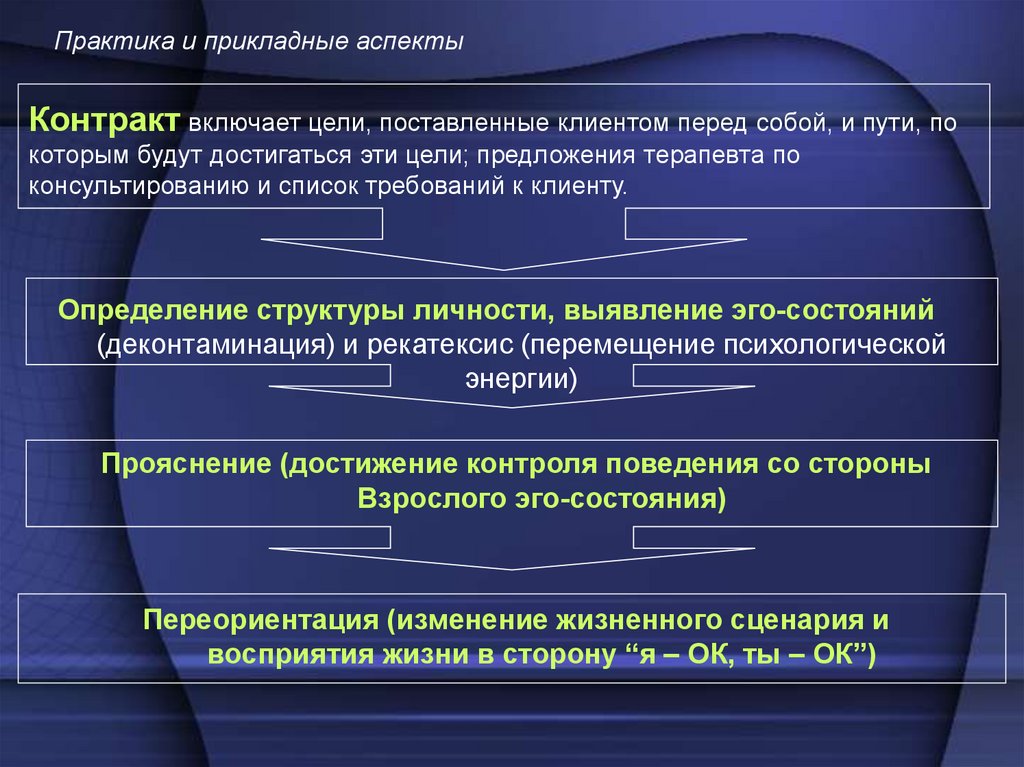 Практика и прикладные аспекты

Контракт включает цели, поставленные клиентом перед собой, и пути, по которым будут достигаться эти цели; предложения терапевта по консультированию и список требований к клиенту.

Определение структуры личности, выявление эго-состояний (деконтаминация) и рекатексис (перемещение психологической энергии)

Прояснение (достижение контроля поведения со стороны Взрослого эго-состояния)

Переориентация (изменение жизненного сценария и восприятия жизни в сторону “я – ОК, ты – ОК”)